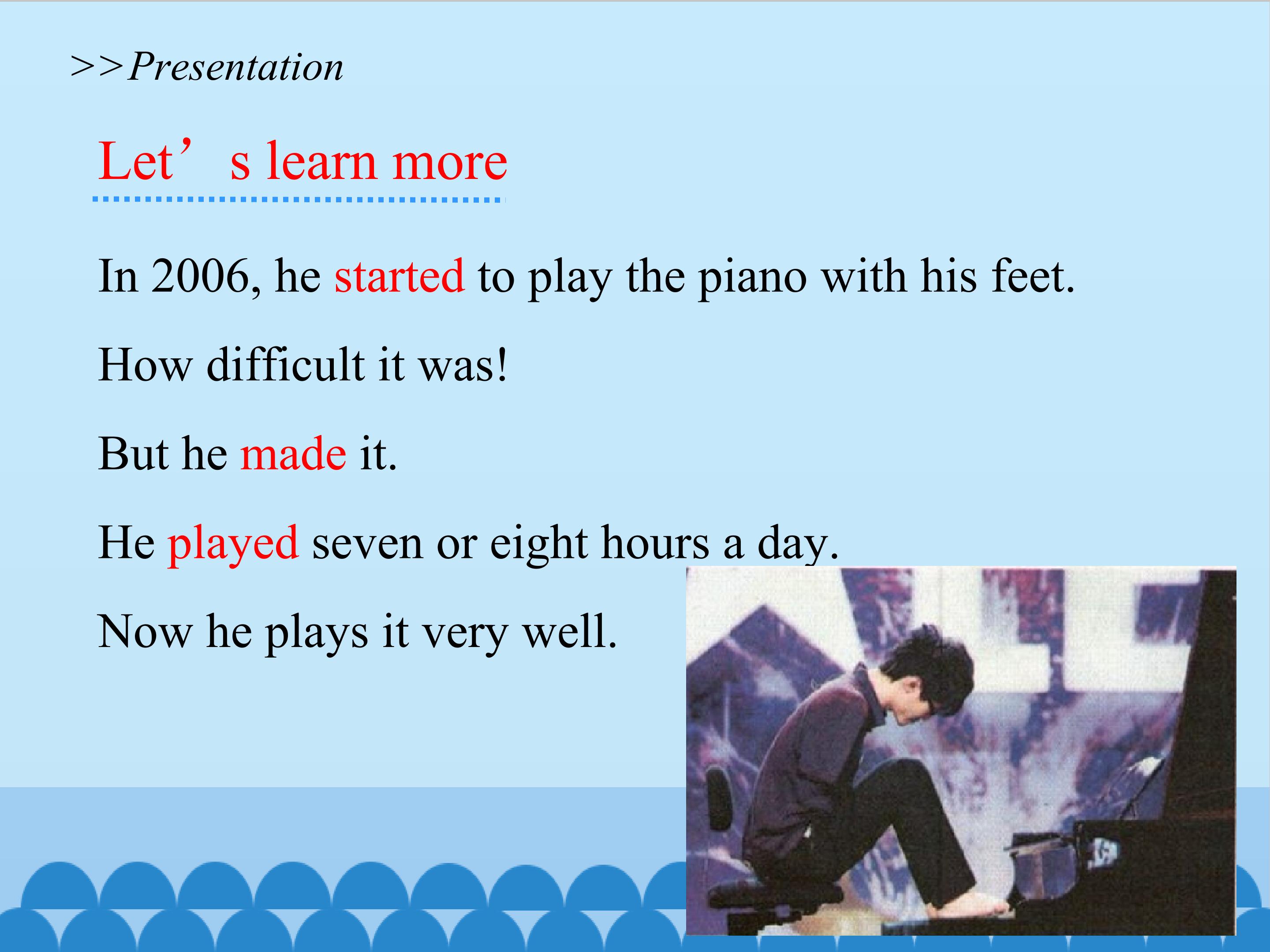 >>Presentation

Let's learn more

In 2006, he started to play the piano with his feet.

How difficult it was!

But he made it.

He played seven or eight hours a day.

Now he plays it very well.